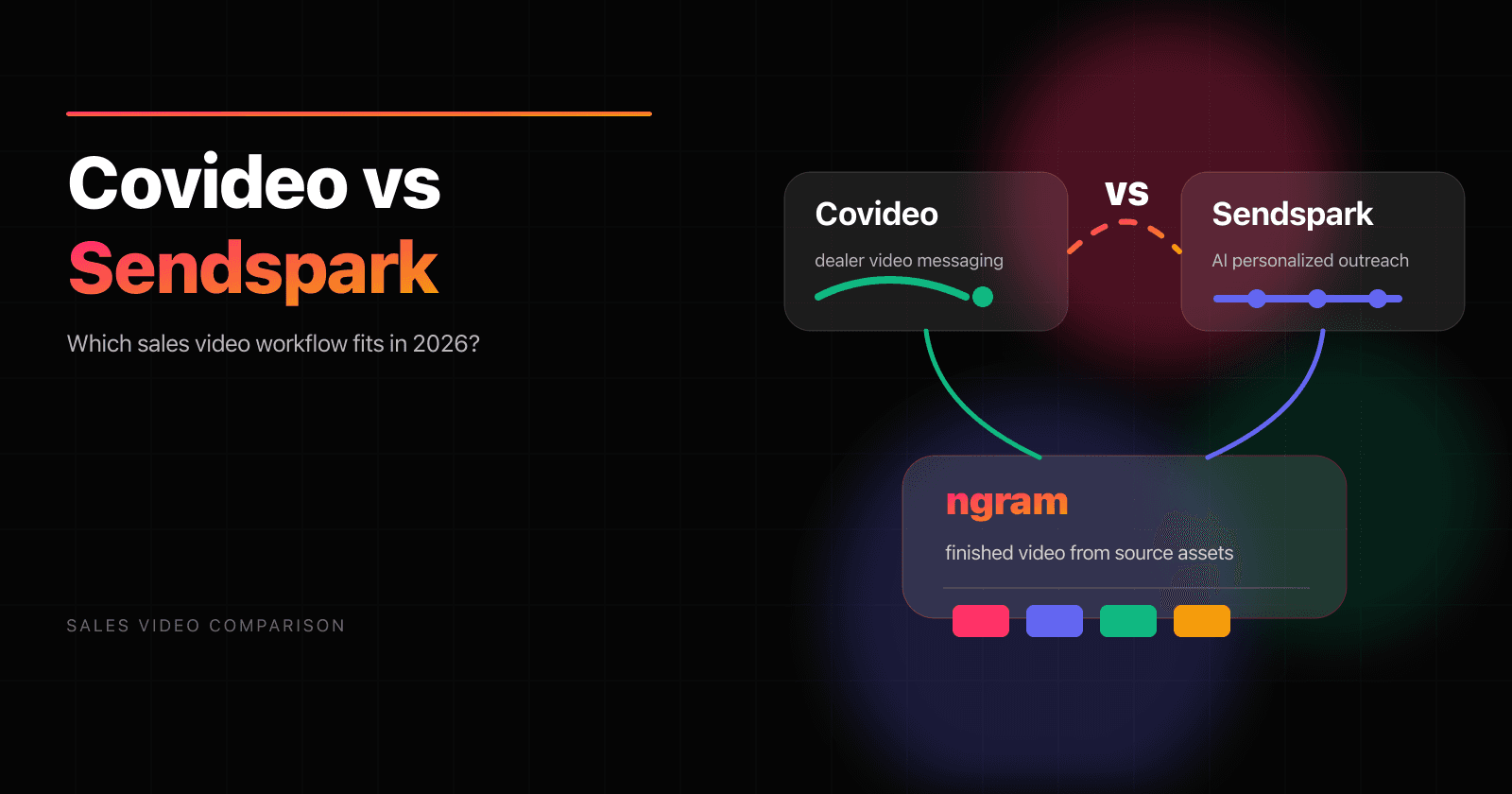 Covideo vs
Sendspark

Which sales video workflow fits in 2026?

SALES VIDEO COMPARISON

Covideo
dealer video messaging

vs

Sendspark
AI personalized outreach

ngram
finished video from source assets